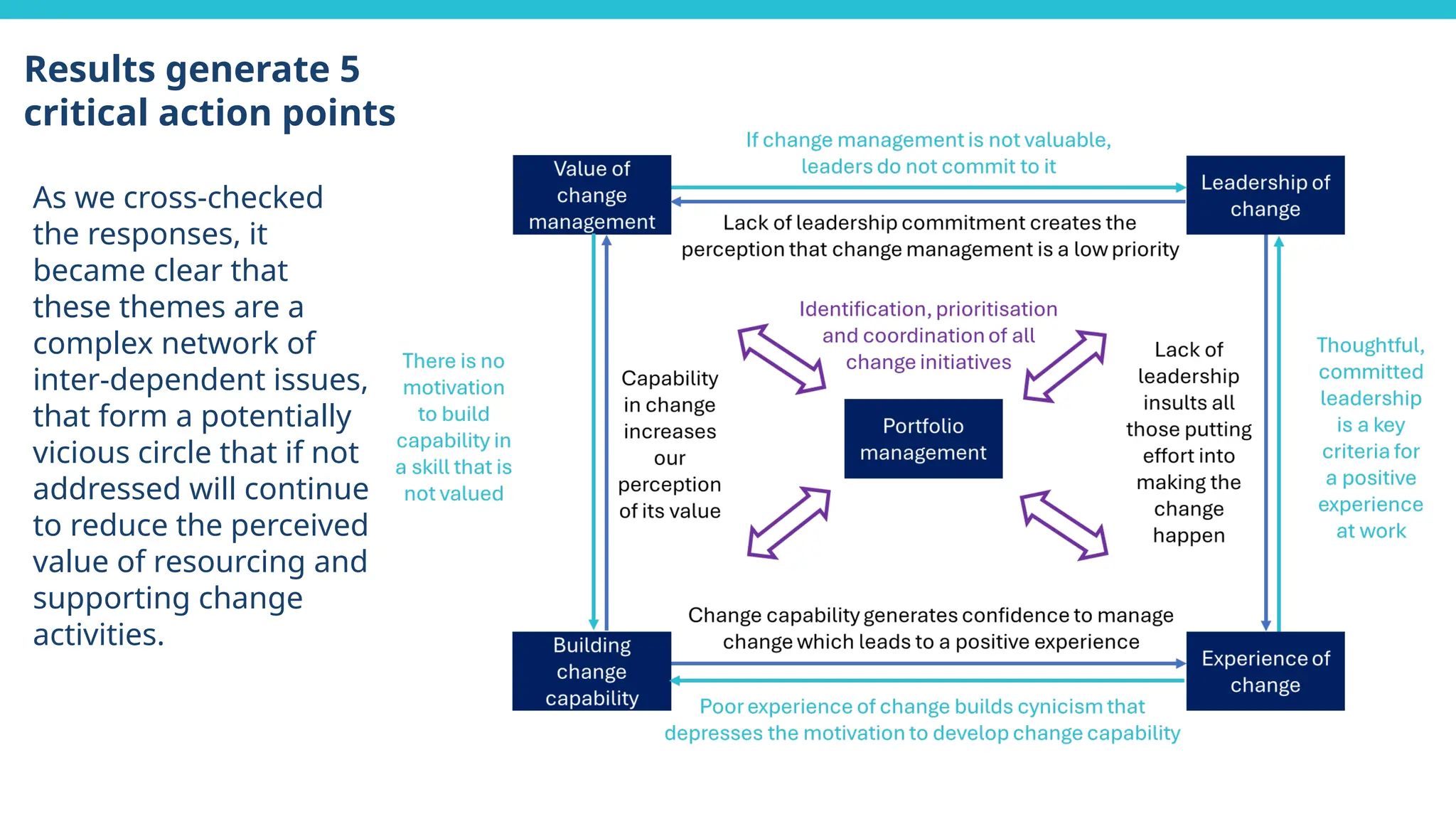 Results generate 5 critical action points

As we cross-checked the responses, it became clear that these themes are a complex network of inter-dependent issues, that form a potentially vicious circle that if not addressed will continue to reduce the perceived value of resourcing and supporting change activities.

If change management is not valuable, leaders do not commit to it

Value of change management

Leadership of change

Lack of leadership commitment creates the perception that change management is a low priority

There is no motivation to build capability in a skill that is not valued

Capability in change increases our perception of its value

Identification, prioritisation and coordination of all change initiatives

Portfolio management

Lack of leadership insults all those putting effort into making the change happen

Thoughtful, committed leadership is a key criteria for a positive experience at work

Change capability generates confidence to manage change which leads to a positive experience

Building change capability

Experience of change

Poor experience of change builds cynicism that depresses the motivation to develop change capability